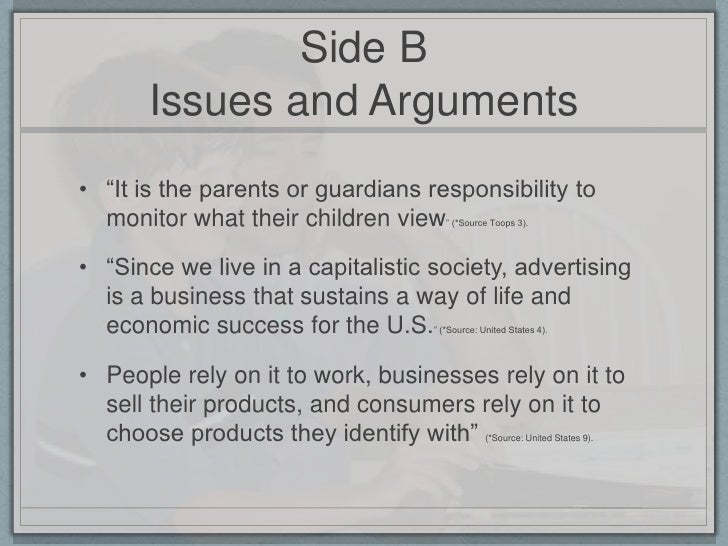 Side B
Issues and Arguments

• “It is the parents or guardians responsibility to monitor what their children view” (*Source Toops 3).

• “Since we live in a capitalistic society, advertising is a business that sustains a way of life and economic success for the U.S.” (*Source: United States 4).

• People rely on it to work, businesses rely on it to sell their products, and consumers rely on it to choose products they identify with” (*Source: United States 9).